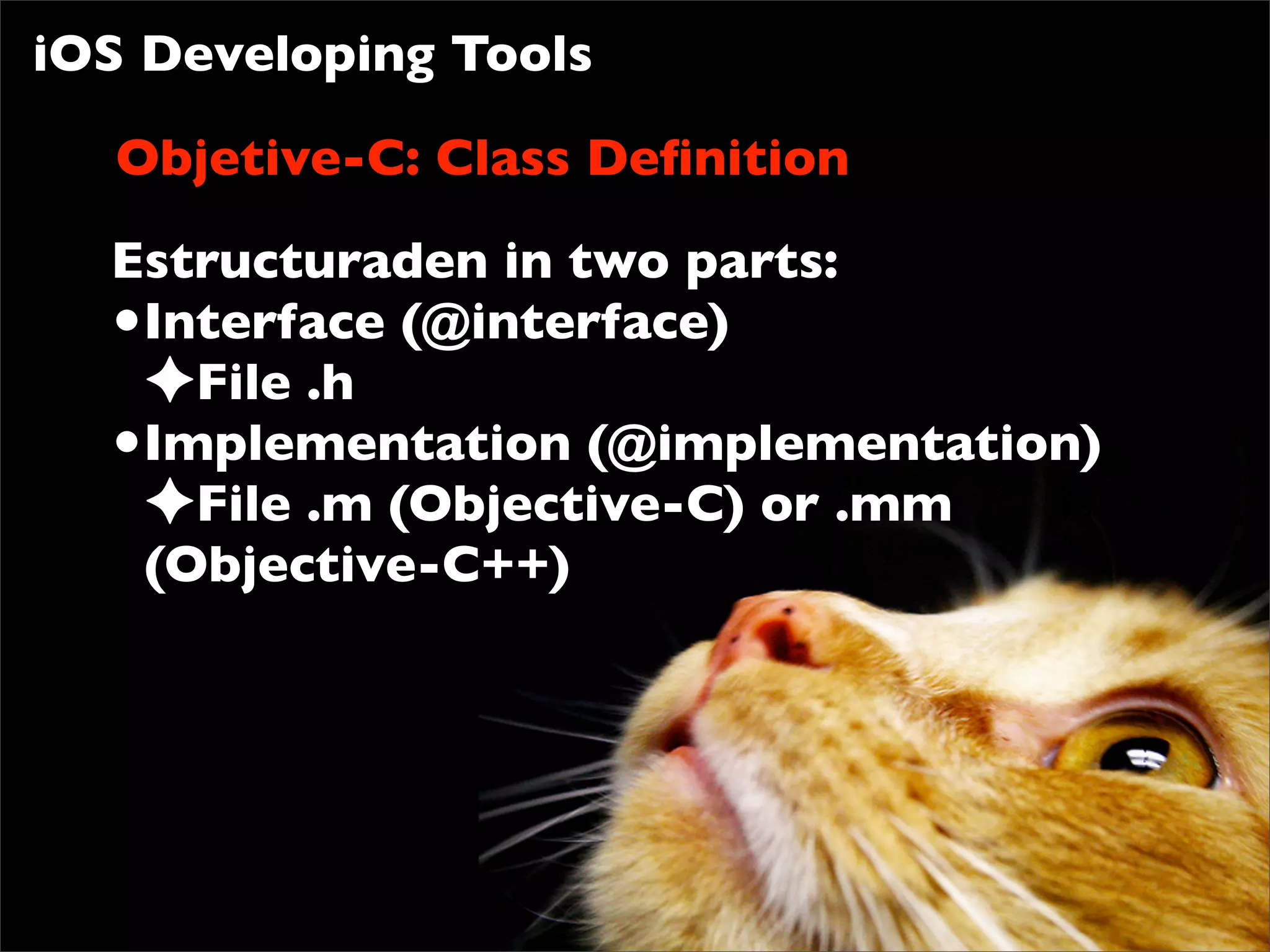 iOS Developing Tools

Objetive-C: Class Definition

Estructuraden in two parts:
•Interface (@interface)
✦File .h
•Implementation (@implementation)
✦File .m (Objective-C) or .mm (Objective-C++)